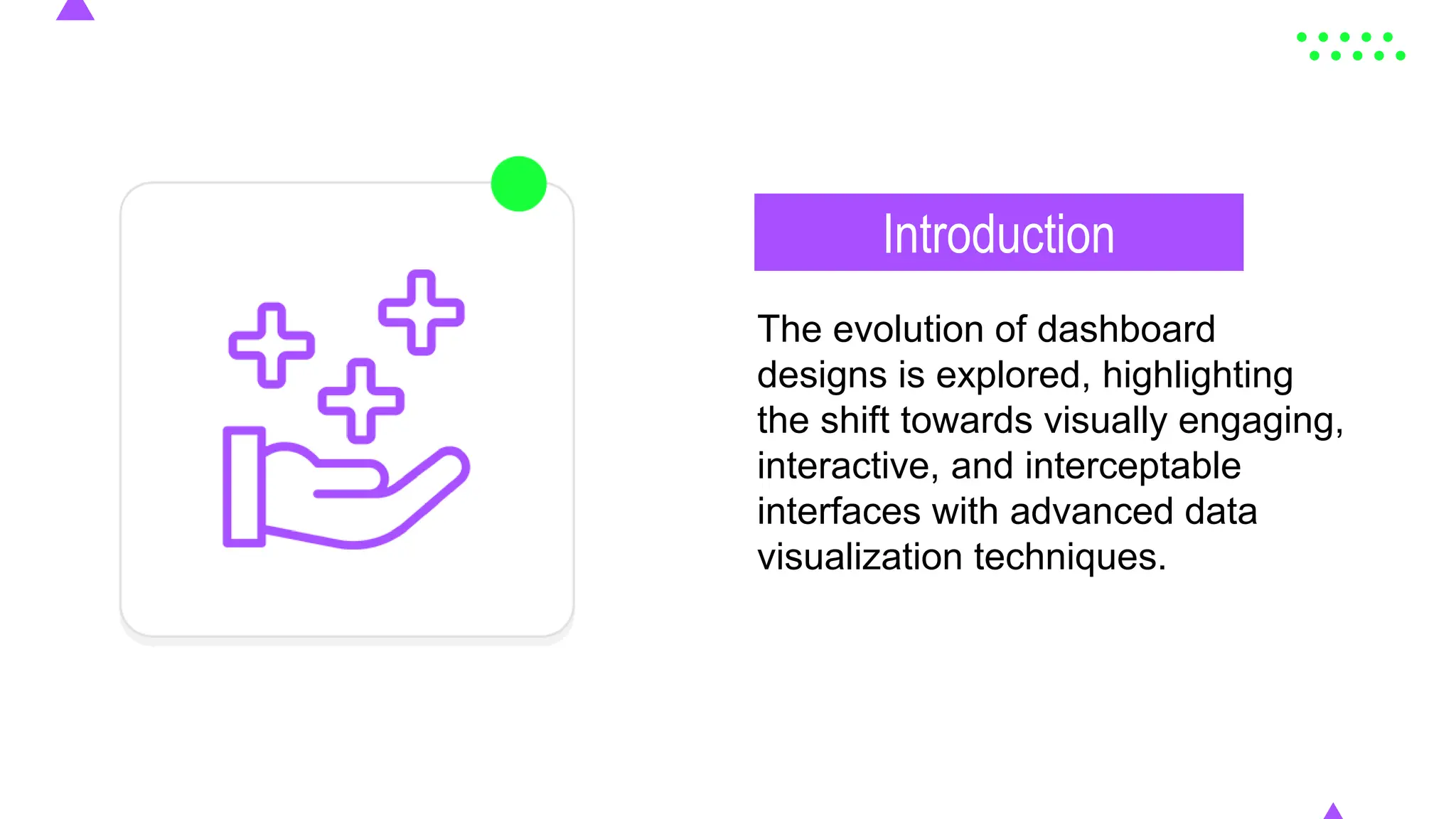 Introduction

The evolution of dashboard designs is explored, highlighting the shift towards visually engaging, interactive, and interceptable interfaces with advanced data visualization techniques.